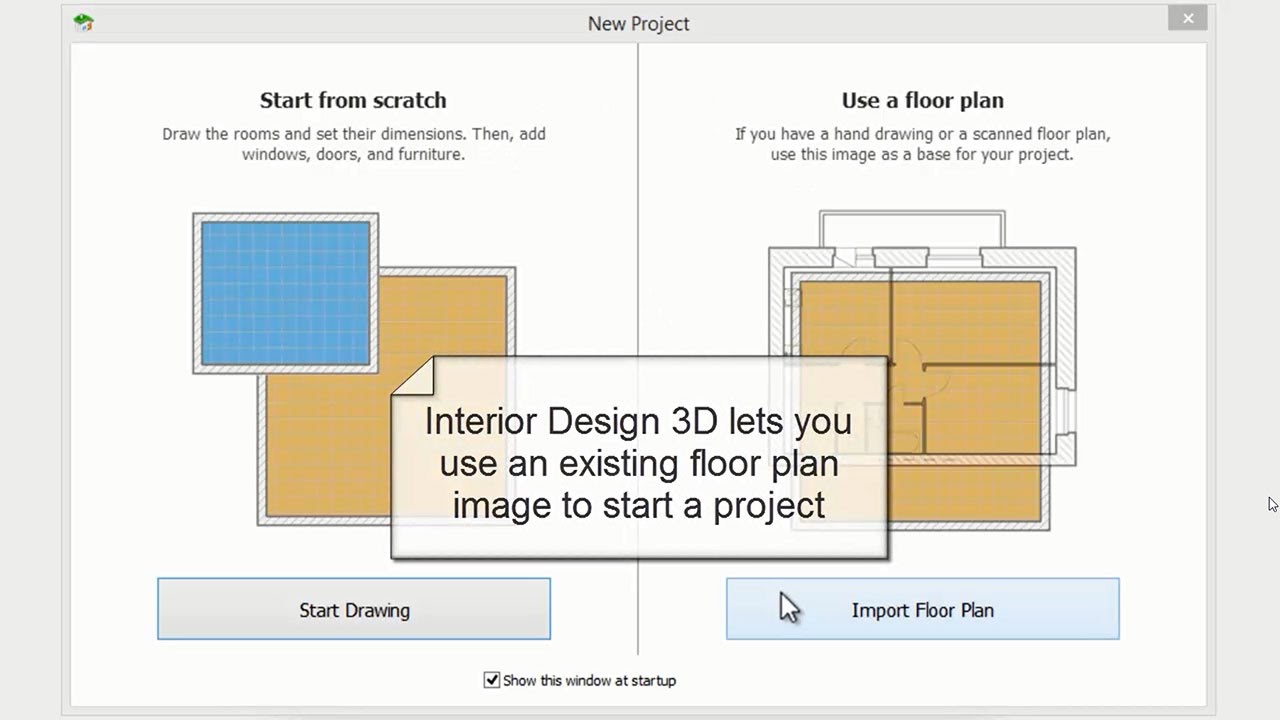 New Project

Start from scratch

Draw the rooms and set their dimensions. Then, add windows, doors, and furniture.

Use a floor plan

If you have a hand drawing or a scanned floor plan, use this image as a base for your project.

Interior Design 3D lets you use an existing floor plan image to start a project

Start Drawing

Import Floor Plan

Show this window at startup